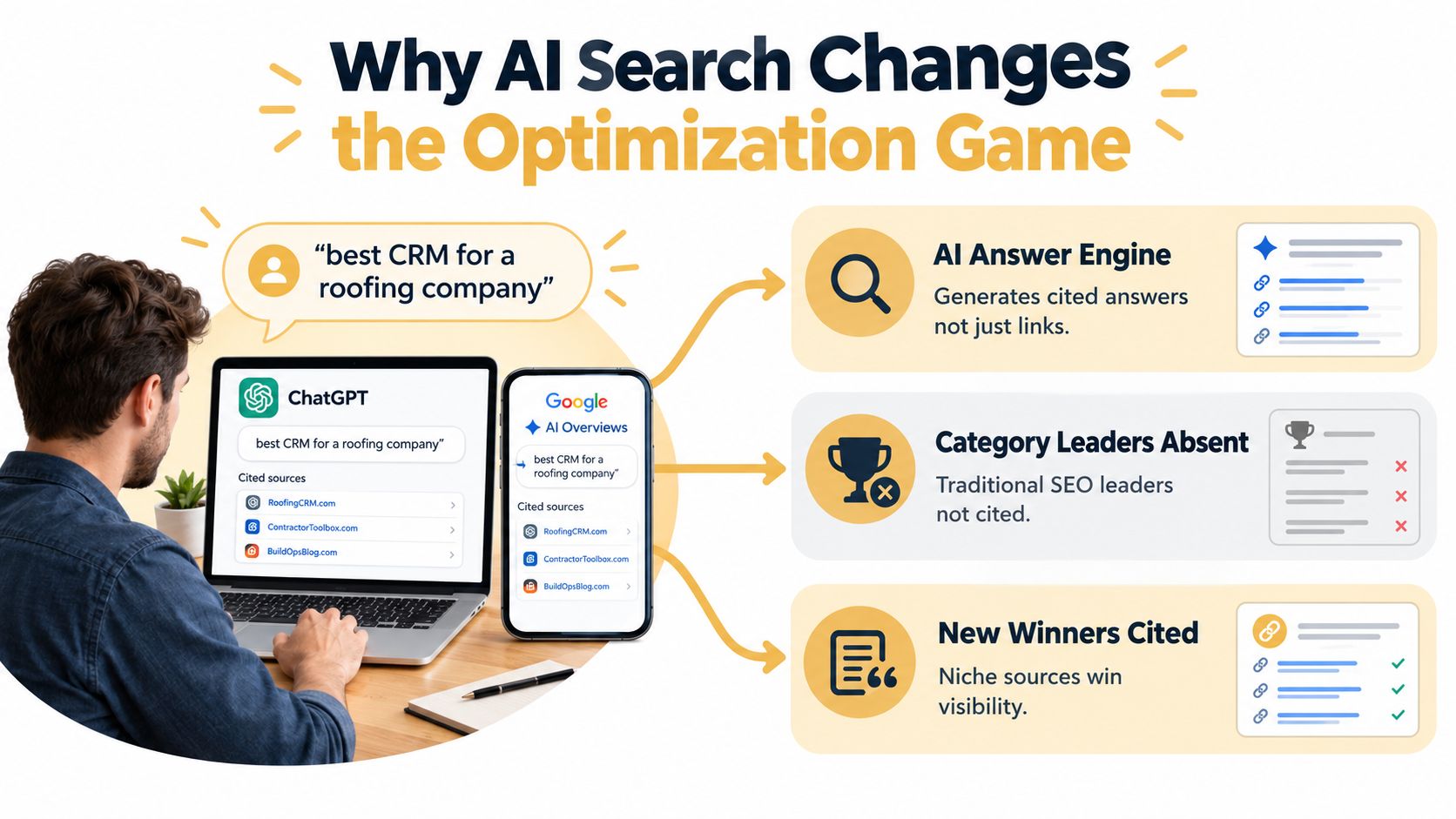 Why AI Search Changes
the Optimization Game

"best CRM for a roofing company"

ChatGPT

best CRM for a roofing company"

Cited sources

RoofingCRM.com

ContractorToolbox.com

BuildOpsBlog.com

Google

AI Overviews

best CRM for a roofing company"

Cited sources

RoofingCRM.com

ContractorToolbox.com

BuildOpsBlog.com

AI Answer Engine

Generates cited answers not just links.

Category Leaders Absent

Traditional SEO leaders not cited.

New Winners Cited

Niche sources win visibility.